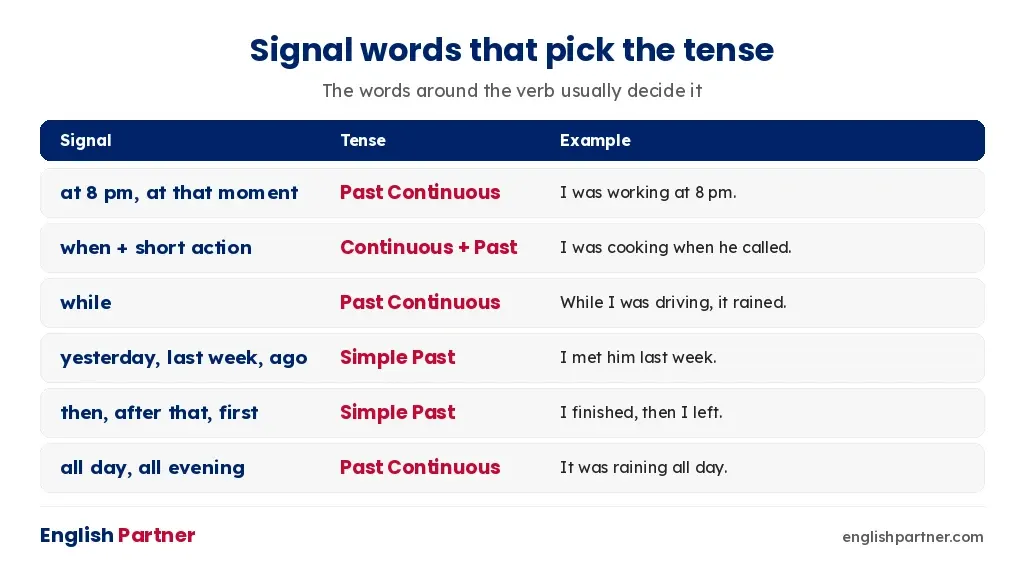 Signal words that pick the tense

The words around the verb usually decide it

| Signal | Tense | Example |
|---|---|---|
| at 8 pm, at that moment | Past Continuous | I was working at 8 pm. |
| when + short action | Continuous + Past | I was cooking when he called. |
| while | Past Continuous | While I was driving, it rained. |
| yesterday, last week, ago | Simple Past | I met him last week. |
| then, after that, first | Simple Past | I finished, then I left. |
| all day, all evening | Past Continuous | It was raining all day. |

English Partner

englishpartner.com